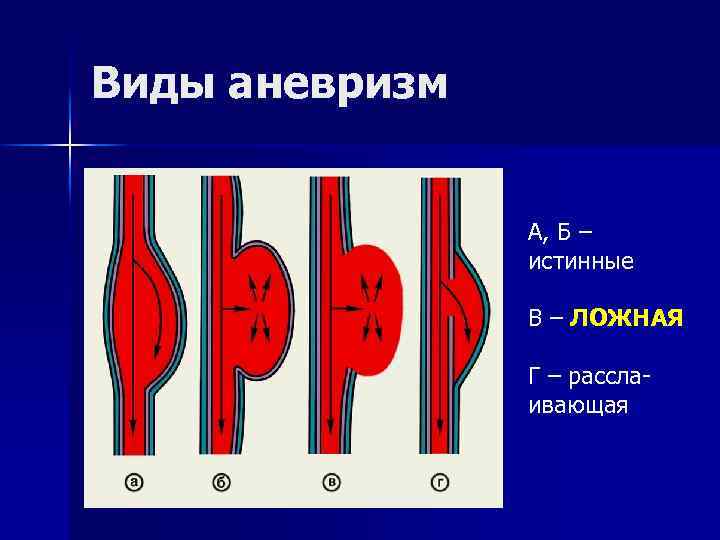 Виды аневризм

а

б

в

г

А, Б – истинные

В – ЛОЖНАЯ

Г – расслаивающая